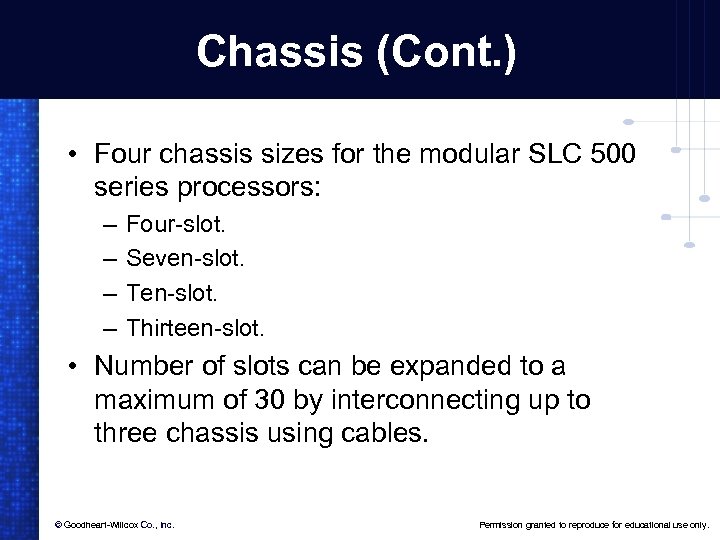 Chassis (Cont.)

• Four chassis sizes for the modular SLC 500 series processors:

– Four-slot.

– Seven-slot.

– Ten-slot.

– Thirteen-slot.

• Number of slots can be expanded to a maximum of 30 by interconnecting up to three chassis using cables.

© Goodheart-Willcox Co., Inc.

Permission granted to reproduce for educational use only.